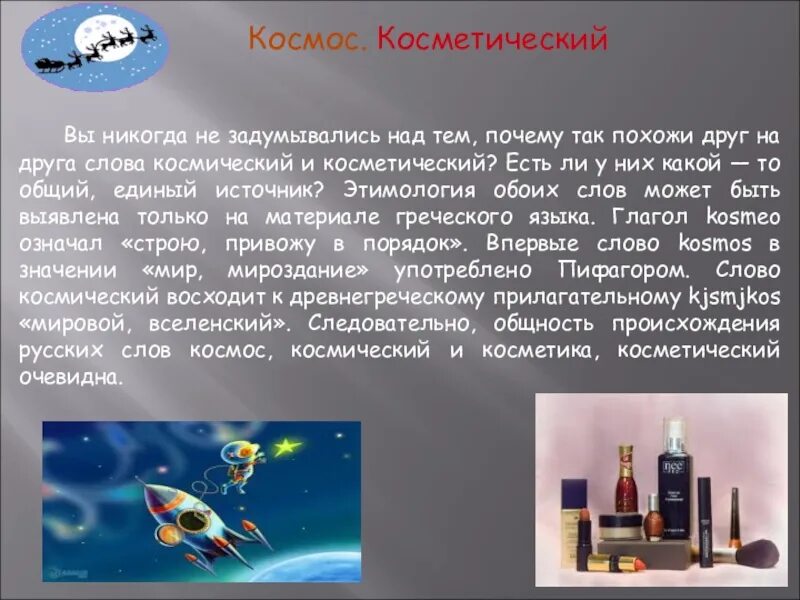 Космос. Косметический

Вы никогда не задумывались над тем, почему так похожи друг на друга слова космический и косметический? Есть ли у них какой — то общий, единый источник? Этимология обоих слов может быть выявлена только на материале греческого языка. Глагол kosmeo означал «строю, привожу в порядок». Впервые слово kosmos в значении «мир, мироздание» употреблено Пифагором. Слово космический восходит к древнегреческому прилагательному kjsmjkos «мировой, вселенский». Следовательно, общность происхождения русских слов космос, космический и косметика, косметический очевидна.

nee